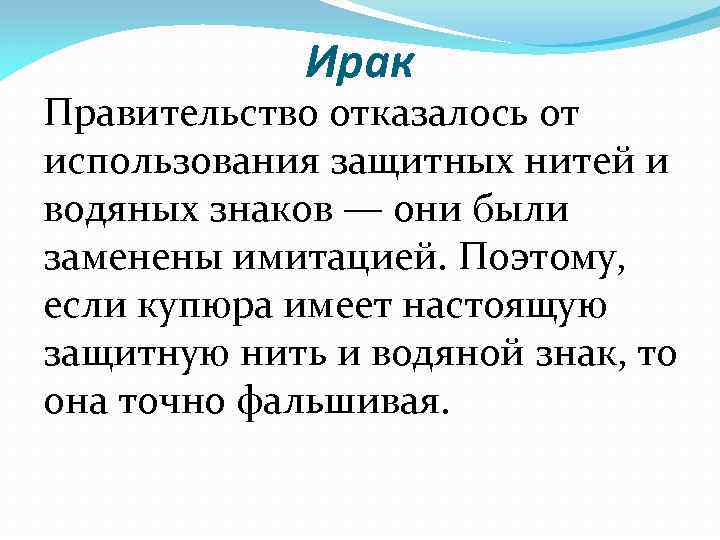 Ирак

Правительство отказалось от использования защитных нитей и водяных знаков — они были заменены имитацией. Поэтому, если купюра имеет настоящую защитную нить и водяной знак, то она точно фальшивая.